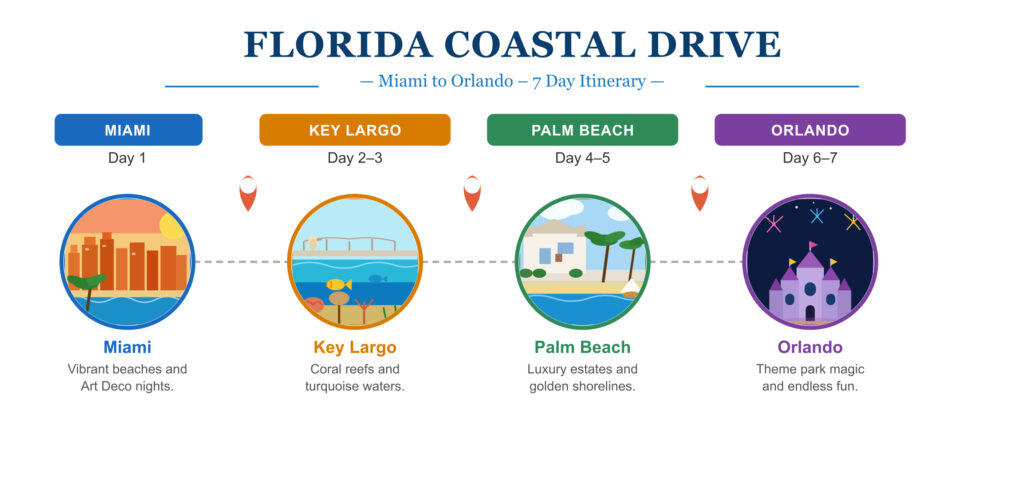 FLORIDA COASTAL DRIVE

— Miami to Orlando – 7 Day Itinerary —

MIAMI
Day 1

KEY LARGO
Day 2–3

PALM BEACH
Day 4–5

ORLANDO
Day 6–7

Miami
Vibrant beaches and Art Deco nights.

Key Largo
Coral reefs and turquoise waters.

Palm Beach
Luxury estates and golden shorelines.

Orlando
Theme park magic and endless fun.